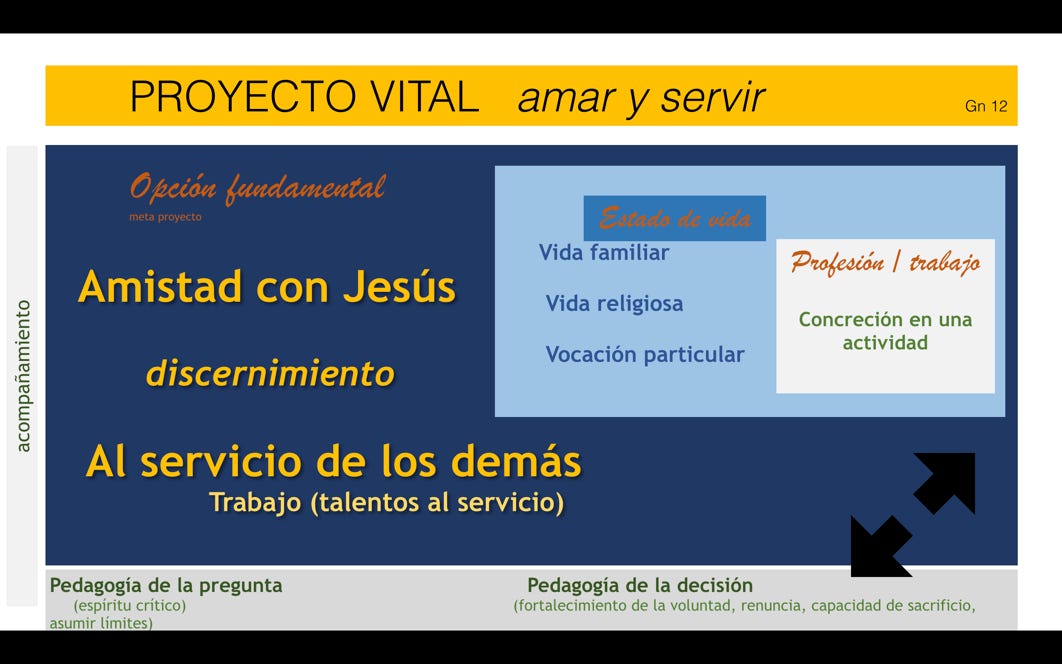 PROYECTO VITAL amar y servir

Gn 12

acompañamiento

Opción fundamental
meta proyecto

Amistad con Jesús

discernimiento

Al servicio de los demás
Trabajo (talentos al servicio)

Estado de vida

Vida familiar

Vida religiosa

Vocación particular

Profesión / trabajo

Concreción en una actividad

Pedagogía de la pregunta
(espíritu crítico)

Pedagogía de la decisión
(fortalecimiento de la voluntad, renuncia, capacidad de sacrificio, asumir límites)